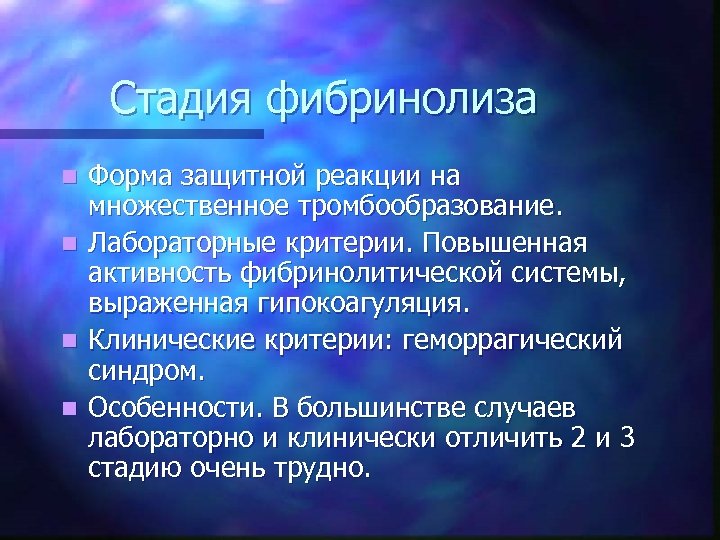 Стадия фибринолиза

Форма защитной реакции на множественное тромбообразование.

Лабораторные критерии. Повышенная активность фибринолитической системы, выраженная гипокоагуляция.

Клинические критерии: геморрагический синдром.

Особенности. В большинстве случаев лабораторно и клинически отличить 2 и 3 стадию очень трудно.